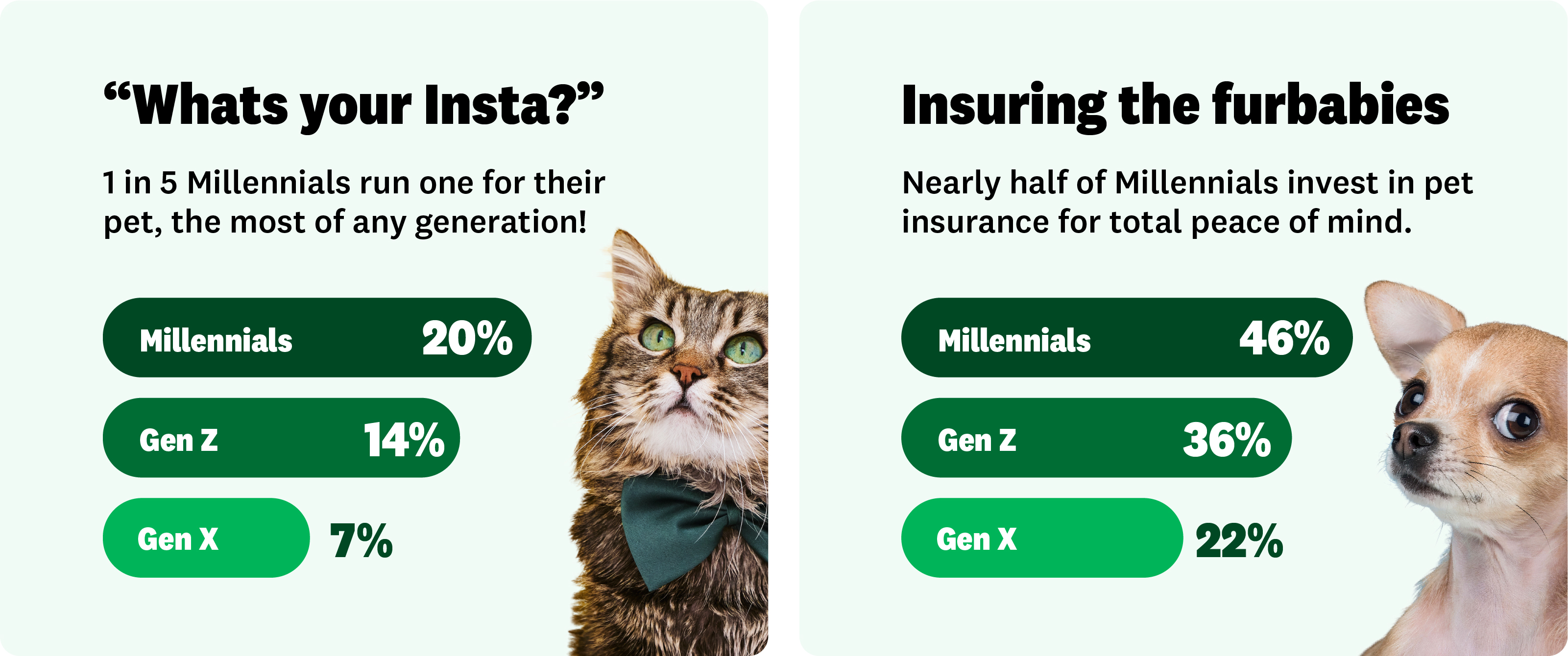 “Whats your Insta?”

1 in 5 Millennials run one for their pet, the most of any generation!

Millennials 20%

Gen Z 14%

Gen X 7%

Insuring the furbabies

Nearly half of Millennials invest in pet insurance for total peace of mind.

Millennials 46%

Gen Z 36%

Gen X 22%